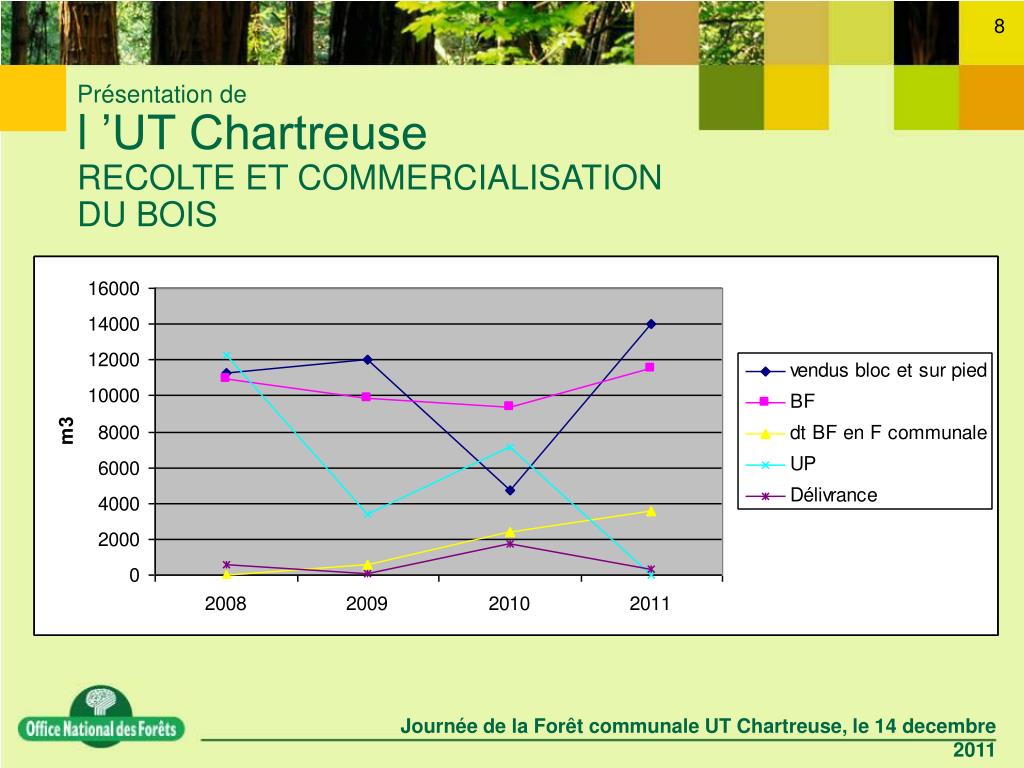 8

Présentation de
l ’UT Chartreuse
RECOLTE ET COMMERCIALISATION DU BOIS

16000
14000
12000
10000
8000
6000
4000
2000
0

m3

2008
2009
2010
2011

vendus bloc et sur pied
BF
dt BF en F communale
UP
Délivrance

Office National des Forêts

Journée de la Forêt communale UT Chartreuse, le 14 decembre 2011